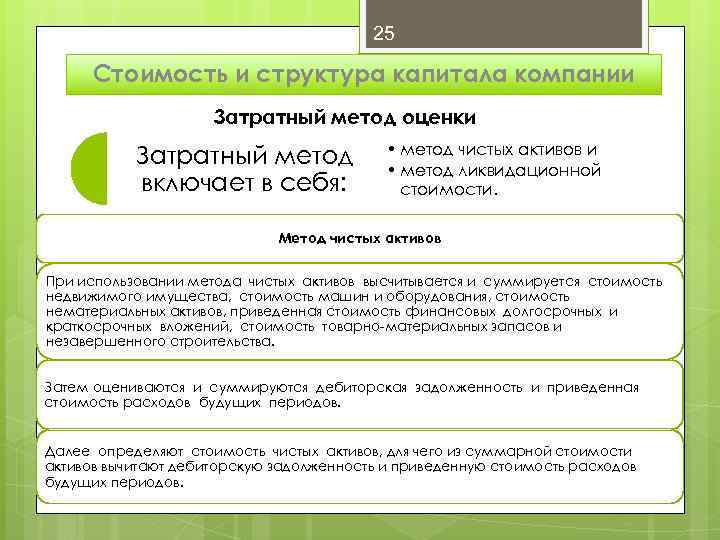 25

Стоимость и структура капитала компании

Затратный метод оценки

Затратный метод включает в себя:

• метод чистых активов и
• метод ликвидационной стоимости.

Метод чистых активов

При использовании метода чистых активов высчитывается и суммируется стоимость недвижимого имущества, стоимость машин и оборудования, стоимость нематериальных активов, приведенная стоимость финансовых долгосрочных и краткосрочных вложений, стоимость товарно-материальных запасов и незавершенного строительства.

Затем оцениваются и суммируются дебиторская задолженность и приведенная стоимость расходов будущих периодов.

Далее определяют стоимость чистых активов, для чего из суммарной стоимости активов вычитают дебиторскую задолженность и приведенную стоимость расходов будущих периодов.